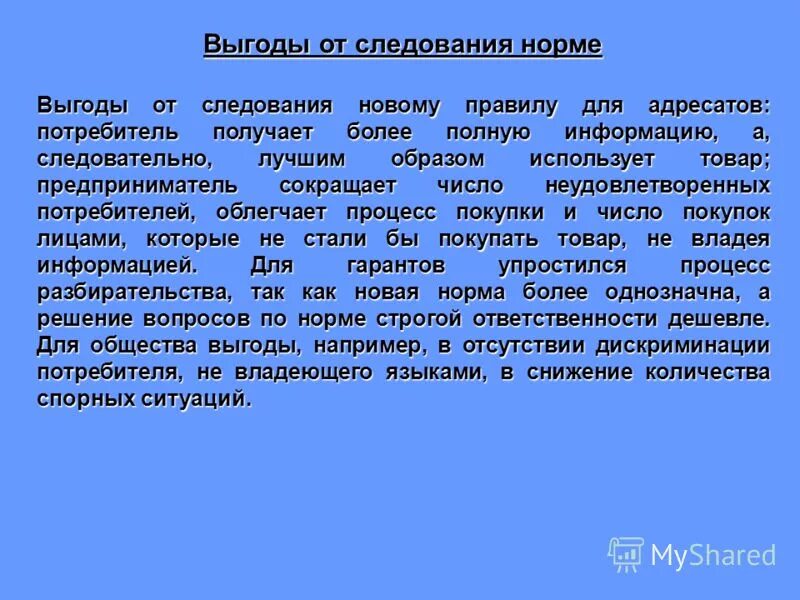 Выгоды от следования норме

Выгоды от следования новому правилу для адресатов: потребитель получает более полную информацию, а, следовательно, лучшим образом использует товар; предприниматель сокращает число неудовлетворенных потребителей, облегчает процесс покупки и число покупок лицами, которые не стали бы покупать товар, не владея информацией. Для гарантов упростился процесс разбирательства, так как новая норма более однозначна, а решение вопросов по норме строгой ответственности дешевле. Для общества выгоды, например, в отсутствии дискриминации потребителя, не владеющего языками, в снижение количества спорных ситуаций.

MyShared